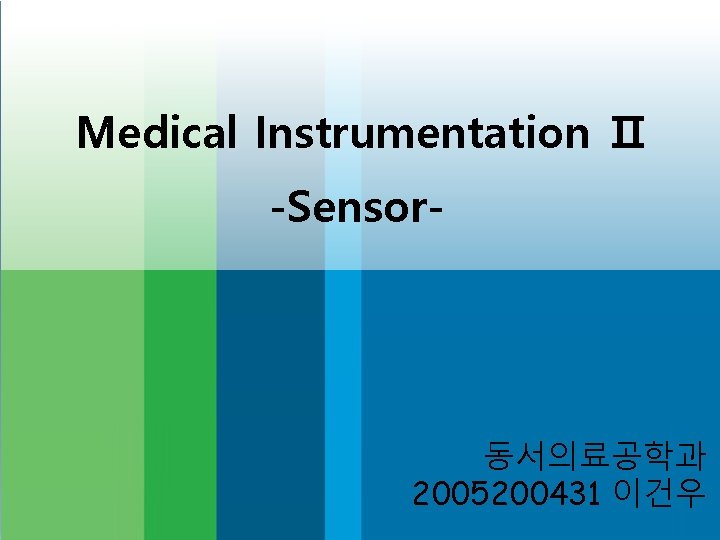 Medical Instrumentation Ⅱ
-Sensor-

동서의료공학과
2005200431 이건우